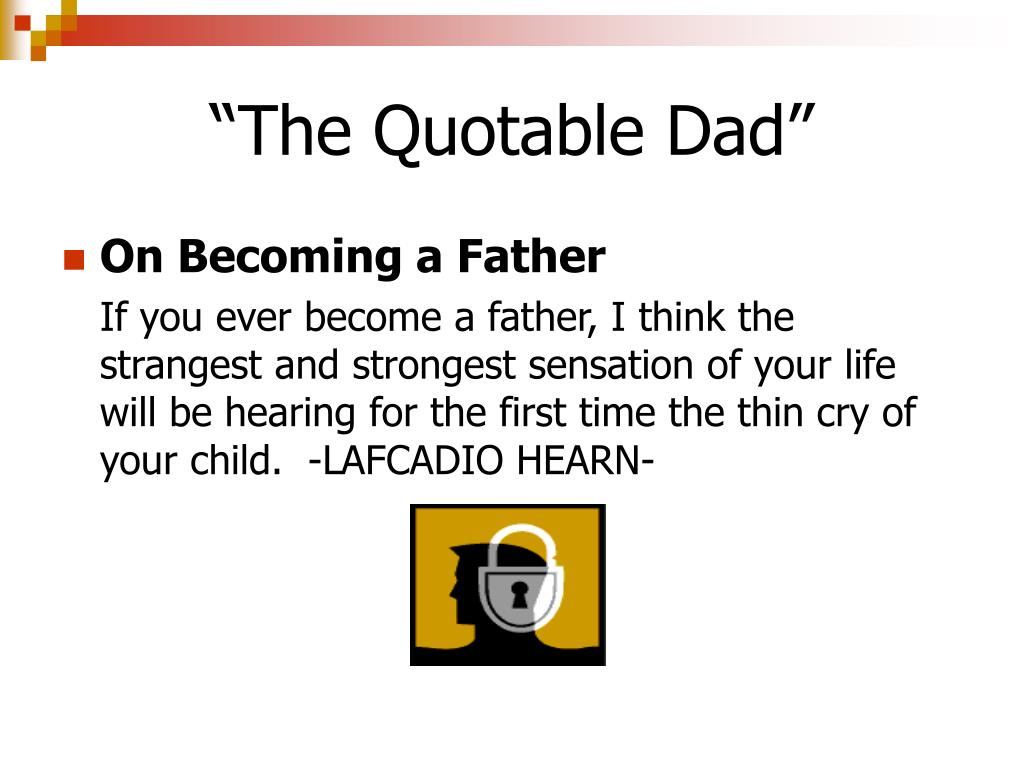 “The Quotable Dad”

On Becoming a Father

If you ever become a father, I think the strangest and strongest sensation of your life will be hearing for the first time the thin cry of your child. -LAFCADIO HEARN-